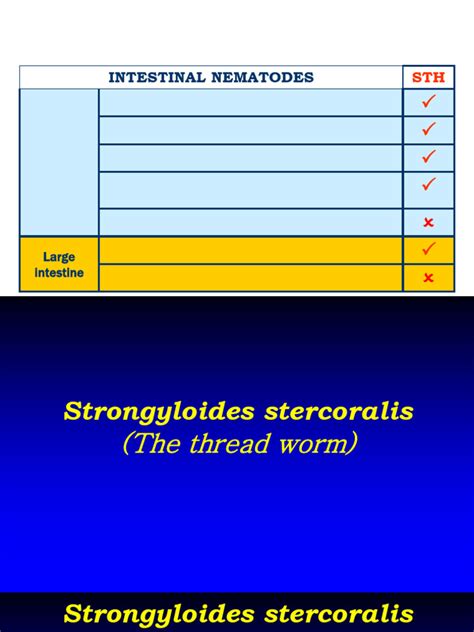 | INTESTINAL NEMATODES | | STH |
|---|---|---|
| | | ✓ |
| | | ✓ |
| | | ✓ |
| | | ✓ |
| | | × |
| Large intestine | | ✓ |
| | | × |

Strongyloides stercoralis
(The thread worm)

Strongyloides stercoralis